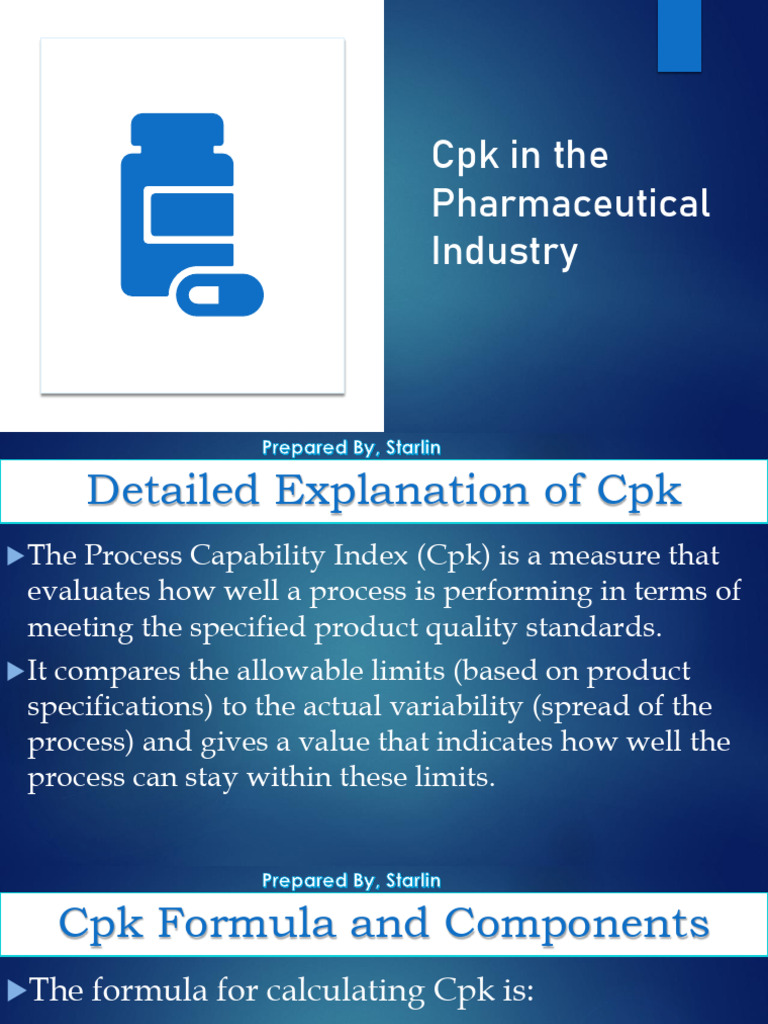 Cpk in the Pharmaceutical Industry

Prepared By, Starlin

Detailed Explanation of Cpk

▶The Process Capability Index (Cpk) is a measure that evaluates how well a process is performing in terms of meeting the specified product quality standards.

▶It compares the allowable limits (based on product specifications) to the actual variability (spread of the process) and gives a value that indicates how well the process can stay within these limits.

Prepared By, Starlin

Cpk Formula and Components

▶The formula for calculating Cpk is: